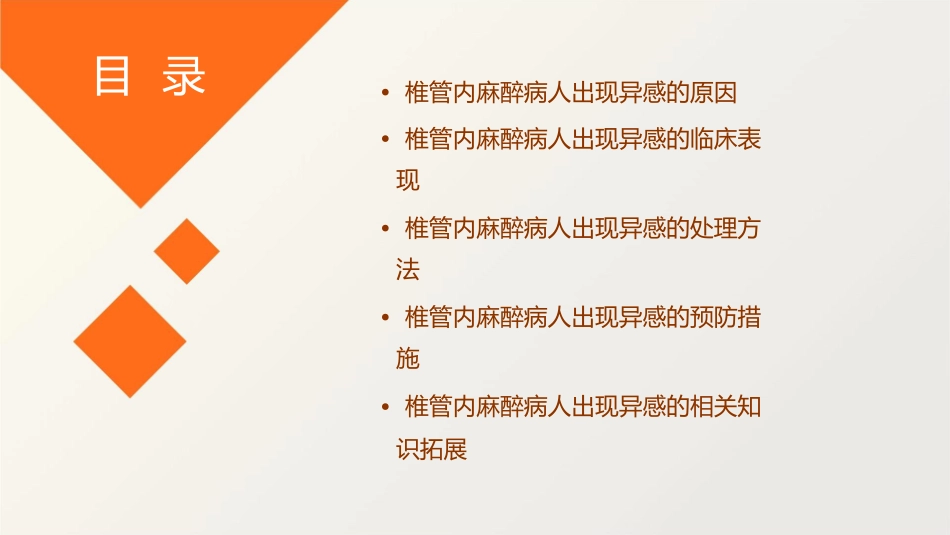 目 录

• 椎管内麻醉病人出现异感的原因

• 椎管内麻醉病人出现异感的临床表现

• 椎管内麻醉病人出现异感的处理方法

• 椎管内麻醉病人出现异感的预防措施

• 椎管内麻醉病人出现异感的相关知识拓展